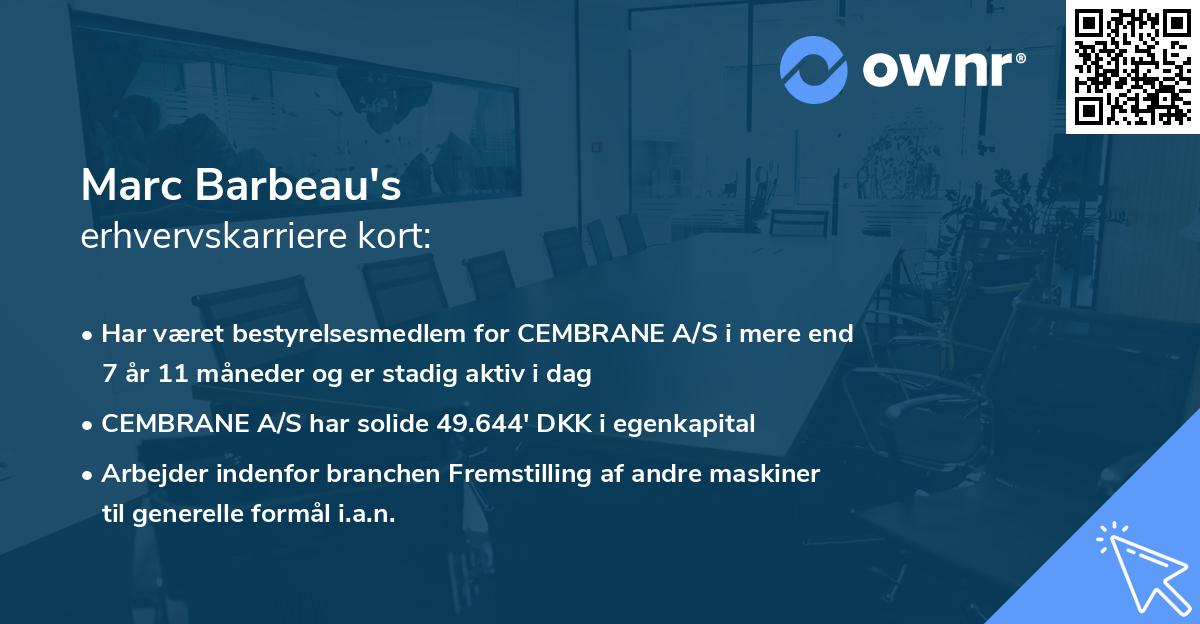 ownr®

Marc Barbeau's
erhvervskarriere kort:

• Har været bestyrelsesmedlem for CEMBRANE A/S i mere end 7 år 11 måneder og er stadig aktiv i dag

• CEMBRANE A/S har solide 49.644' DKK i egenkapital

• Arbejder indenfor branchen Fremstilling af andre maskiner til generelle formål i.a.n.